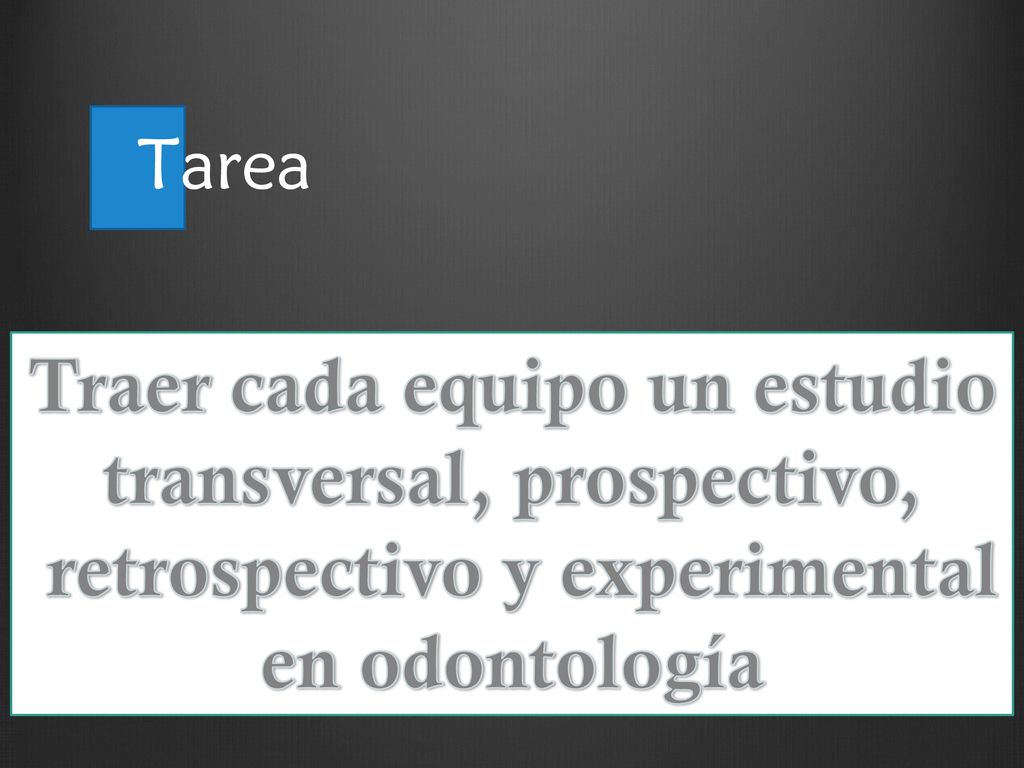 Tarea

Traer cada equipo un estudio transversal, prospectivo, retrospectivo y experimental en odontología